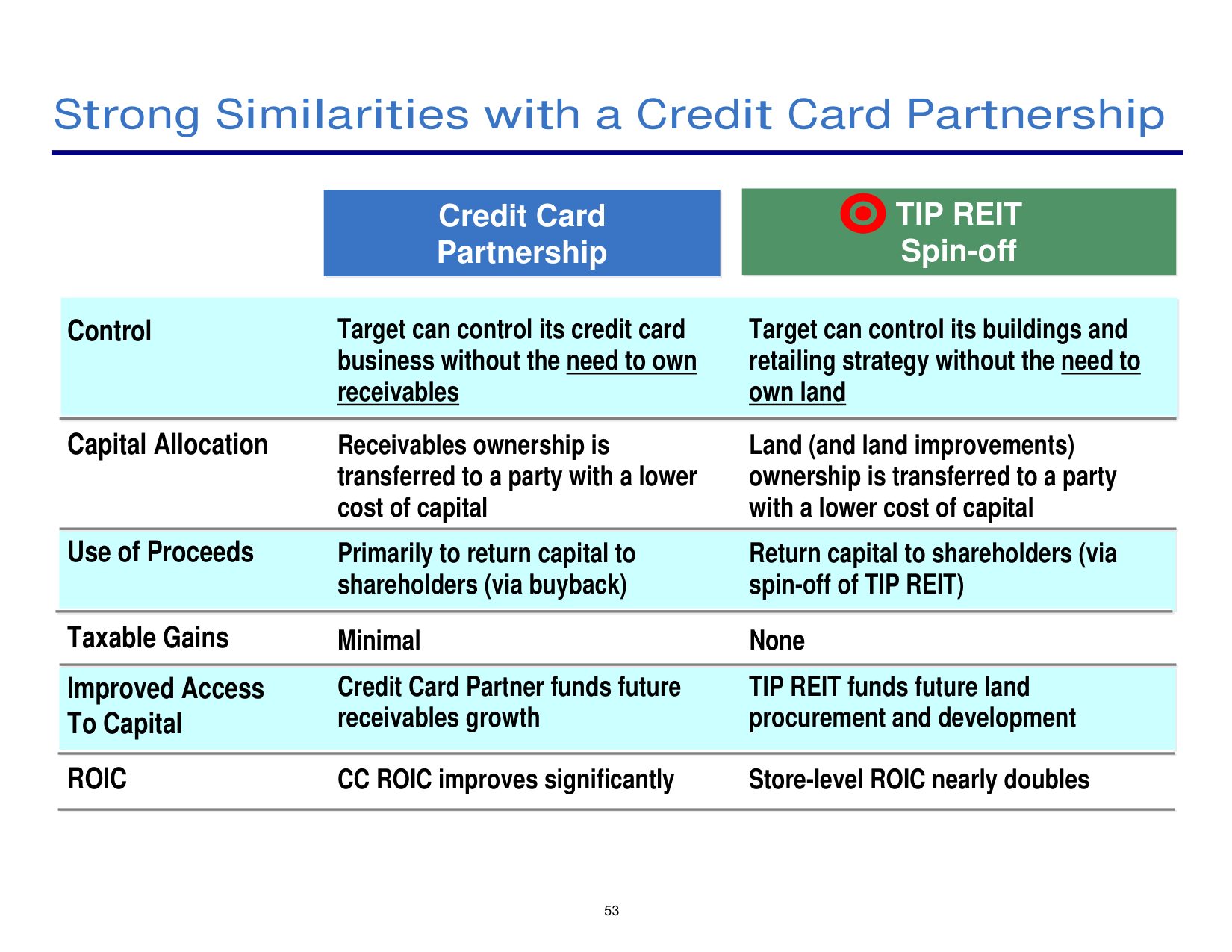 Strong Similarities with a Credit Card Partnership

| | Credit Card Partnership | TIP REIT Spin-off |
|---|---|---|
| Control | Target can control its credit card business without the need to own receivables | Target can control its buildings and retailing strategy without the need to own land |
| Capital Allocation | Receivables ownership is transferred to a party with a lower cost of capital | Land (and land improvements) ownership is transferred to a party with a lower cost of capital |
| Use of Proceeds | Primarily to return capital to shareholders (via buyback) | Return capital to shareholders (via spin-off of TIP REIT) |
| Taxable Gains | Minimal | None |
| Improved Access To Capital | Credit Card Partner funds future receivables growth | TIP REIT funds future land procurement and development |
| ROIC | CC ROIC improves significantly | Store-level ROIC nearly doubles |

53